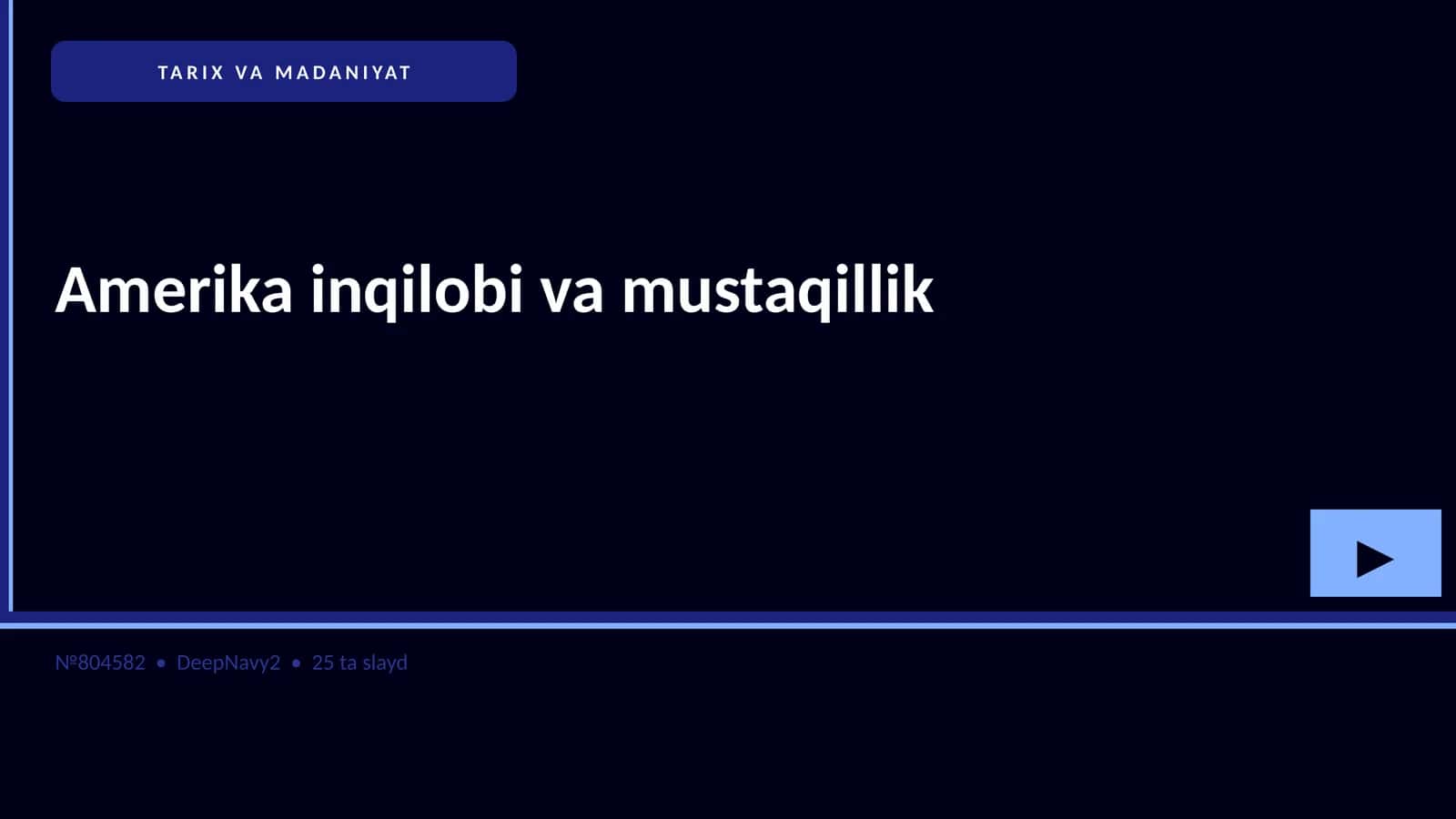 TARIX VA MADANIYAT

Amerika inqilobi va mustaqillik

▶

№804582 • DeepNavy2 • 25 ta slayd